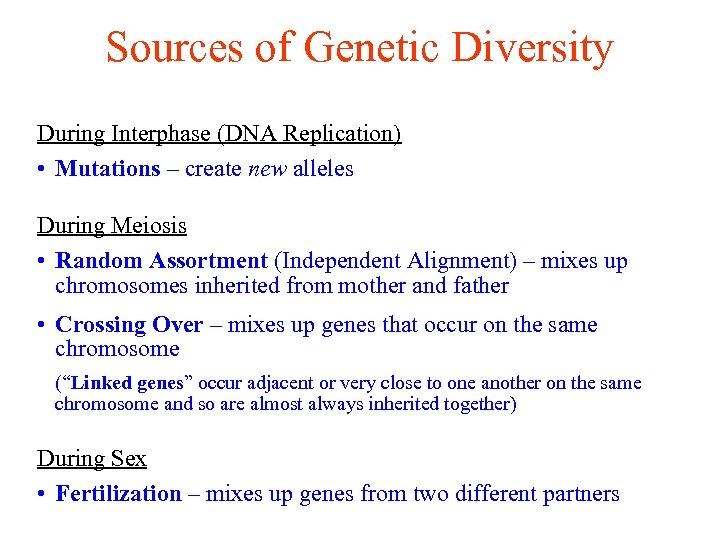 Sources of Genetic Diversity

During Interphase (DNA Replication)

• Mutations – create new alleles

During Meiosis

• Random Assortment (Independent Alignment) – mixes up chromosomes inherited from mother and father

• Crossing Over – mixes up genes that occur on the same chromosome

(“Linked genes” occur adjacent or very close to one another on the same chromosome and so are almost always inherited together)

During Sex

• Fertilization – mixes up genes from two different partners